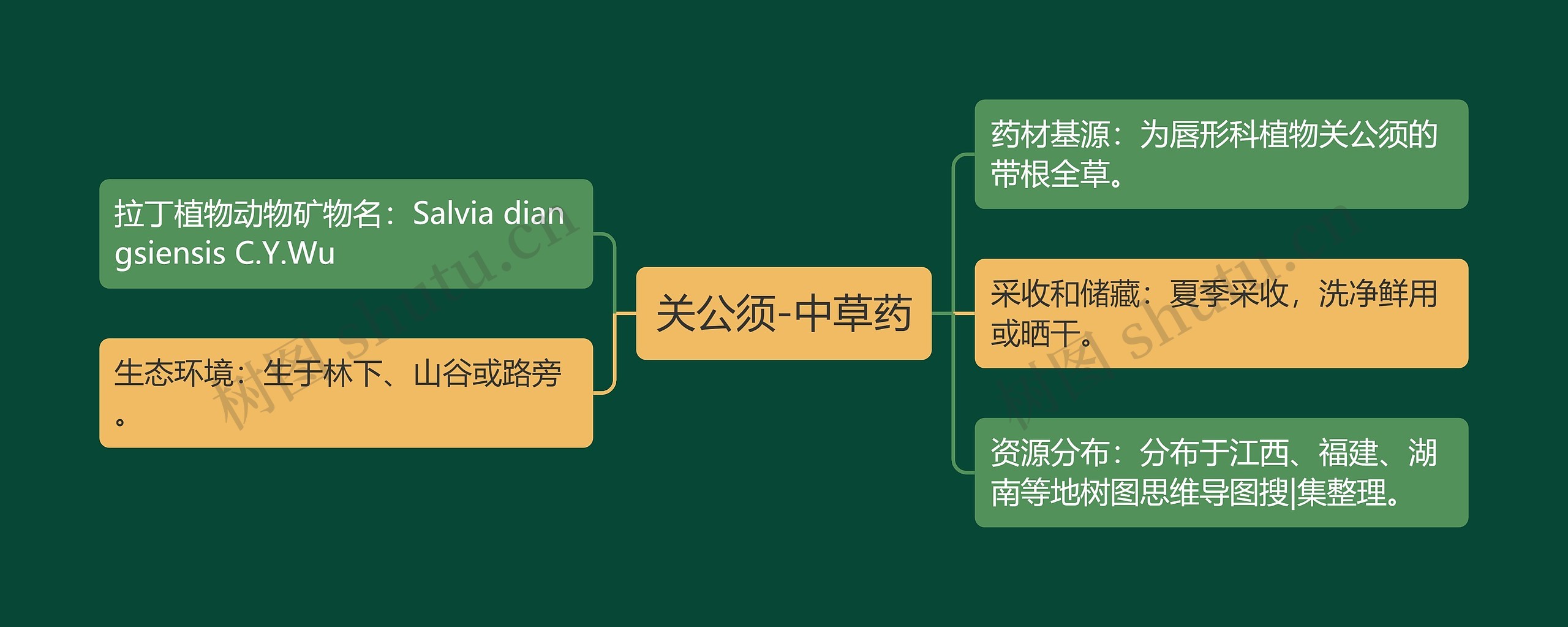 关公须-中草药

拉丁植物动物矿物名：Salvia diangsiensis C.Y.Wu

生态环境：生于林下、山谷或路旁。

药材基源：为唇形科植物关公须的带根全草。

采收和储藏：夏季采收，洗净鲜用或晒干。

资源分布：分布于江西、福建、湖南等地树图思维导图搜|集整理。

树图 shutu.cn

树图 shutu.cn